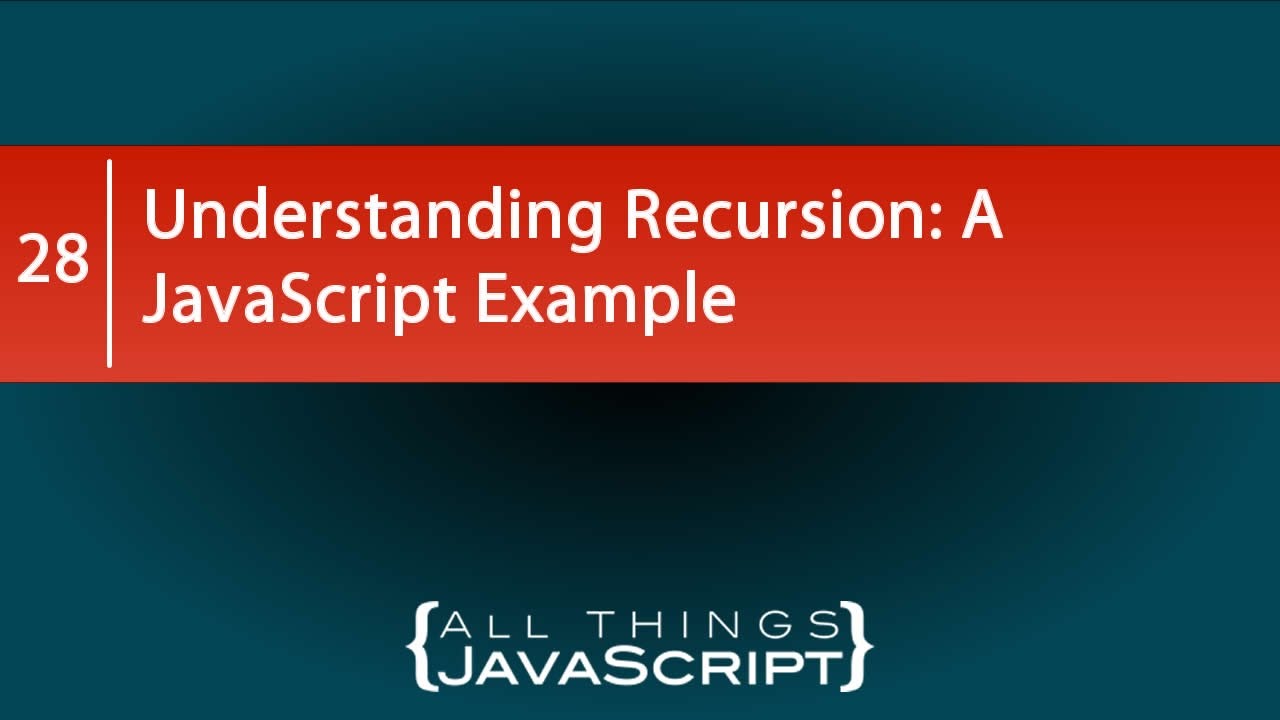 28

Understanding Recursion: A JavaScript Example

{ALL THINGS JAVASCRIPT}